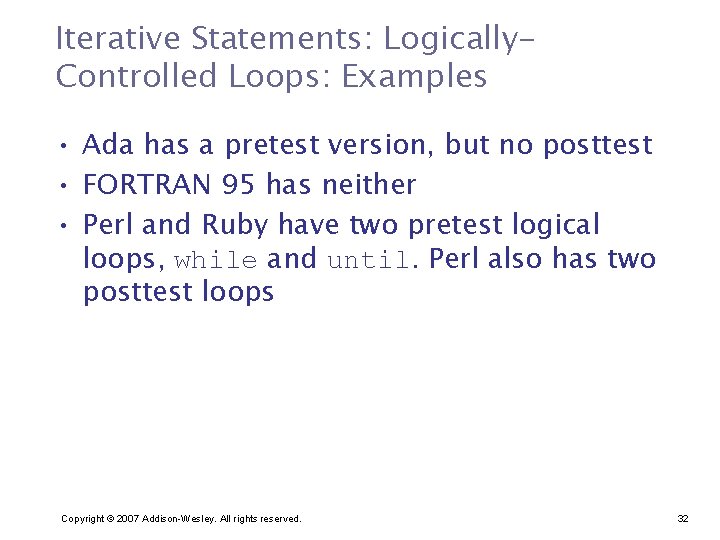 Iterative Statements: Logically-Controlled Loops: Examples

• Ada has a pretest version, but no posttest
• FORTRAN 95 has neither
• Perl and Ruby have two pretest logical loops, while and until. Perl also has two posttest loops

Copyright © 2007 Addison-Wesley. All rights reserved.

32